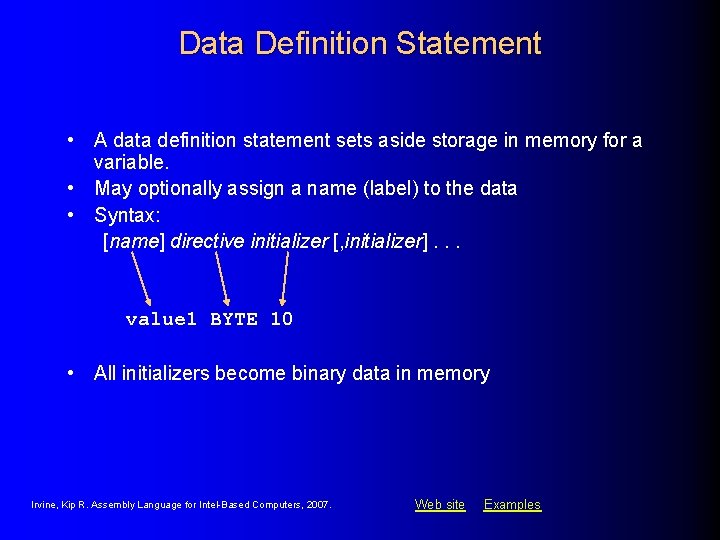 Data Definition Statement

• A data definition statement sets aside storage in memory for a variable.
• May optionally assign a name (label) to the data
• Syntax:
[name] directive initializer [,initializer] . . .

value1 BYTE 10

• All initializers become binary data in memory

Irvine, Kip R. Assembly Language for Intel-Based Computers, 2007.

Web site Examples